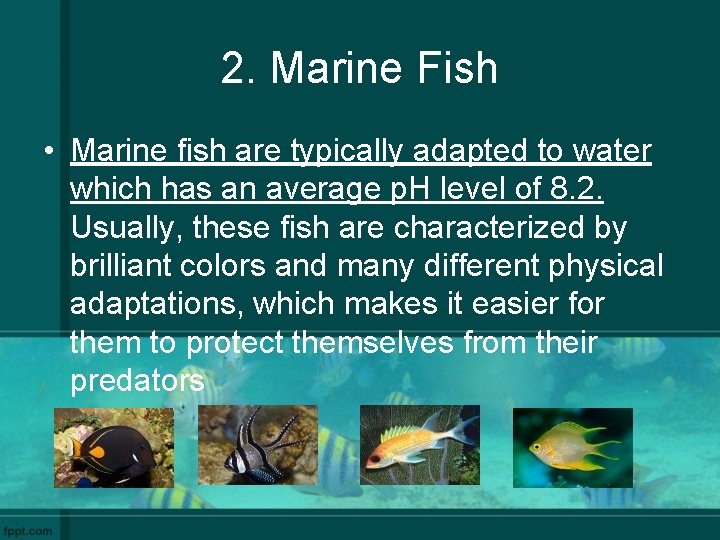 2. Marine Fish

• Marine fish are typically adapted to water which has an average pH level of 8.2. Usually, these fish are characterized by brilliant colors and many different physical adaptations, which makes it easier for them to protect themselves from their predators

fppt.com